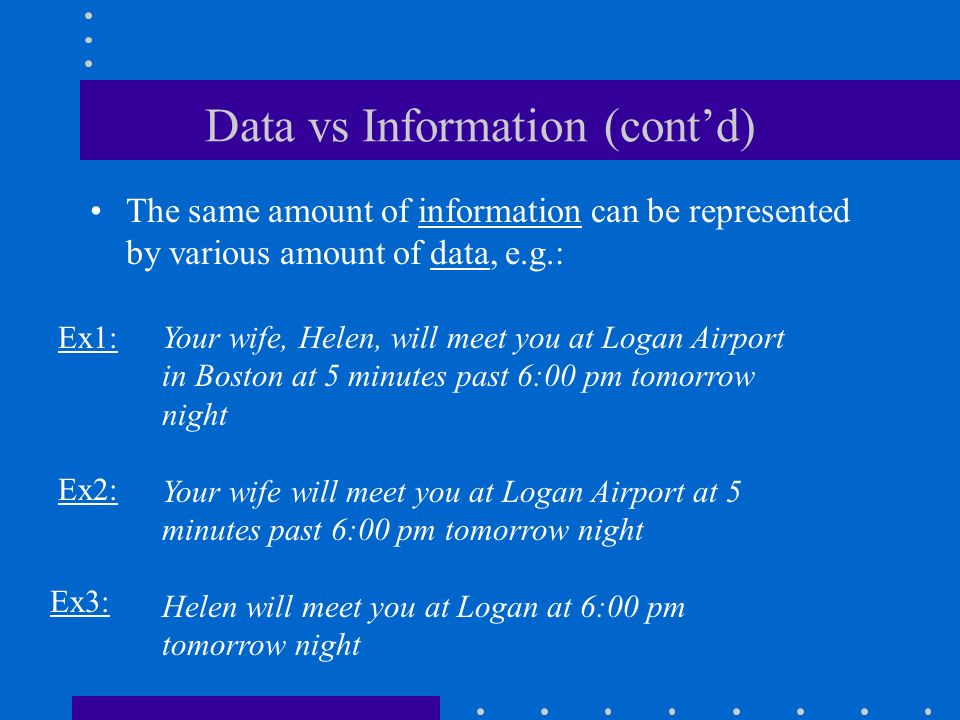 Data vs Information (cont’d)

• The same amount of information can be represented by various amount of data, e.g.:

Ex1: Your wife, Helen, will meet you at Logan Airport in Boston at 5 minutes past 6:00 pm tomorrow night

Ex2: Your wife will meet you at Logan Airport at 5 minutes past 6:00 pm tomorrow night

Ex3: Helen will meet you at Logan at 6:00 pm tomorrow night